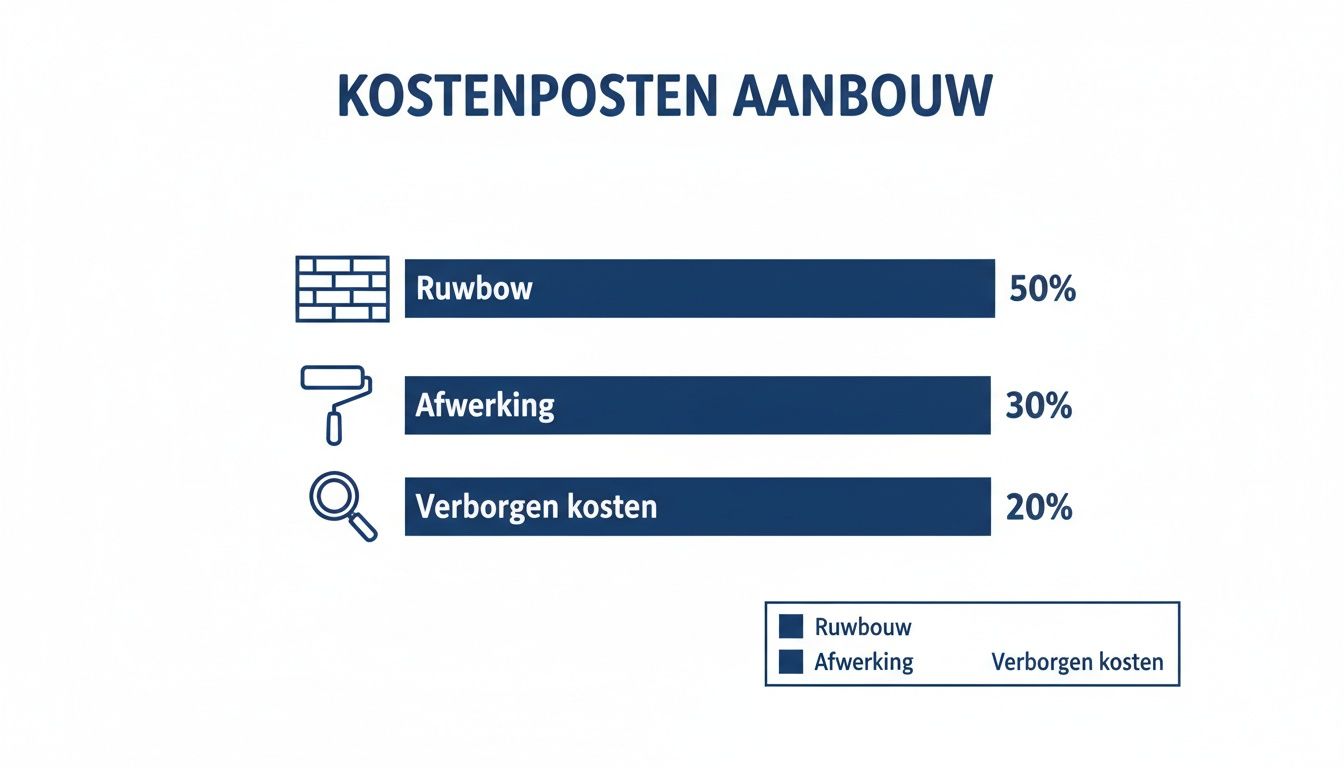 KOSTENPOSTEN AANBOUW

Ruwbow 50%

Afwerking 30%

Verborgen kosten 20%

Ruwbouw
Afwerking
Verborgen kosten